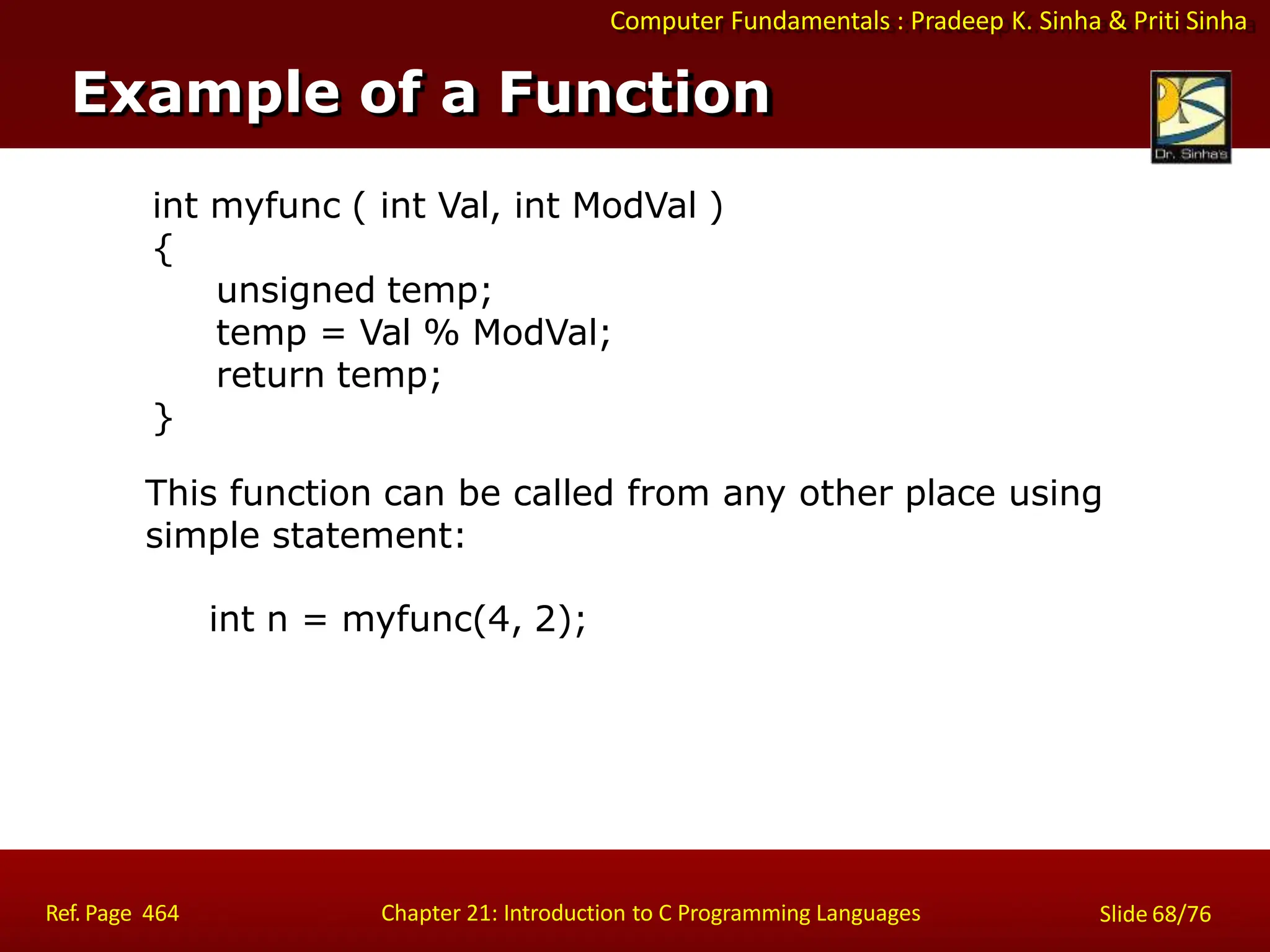 Computer Fundamentals : Pradeep K. Sinha & Priti Sinha

Example of a Function

Dr. Sinha's

int myfunc ( int Val, int ModVal )
{
unsigned temp;
temp = Val % ModVal;
return temp;
}

This function can be called from any other place using simple statement:

int n = myfunc(4, 2);

Ref. Page 464

Chapter 21: Introduction to C Programming Languages

Slide 68/76